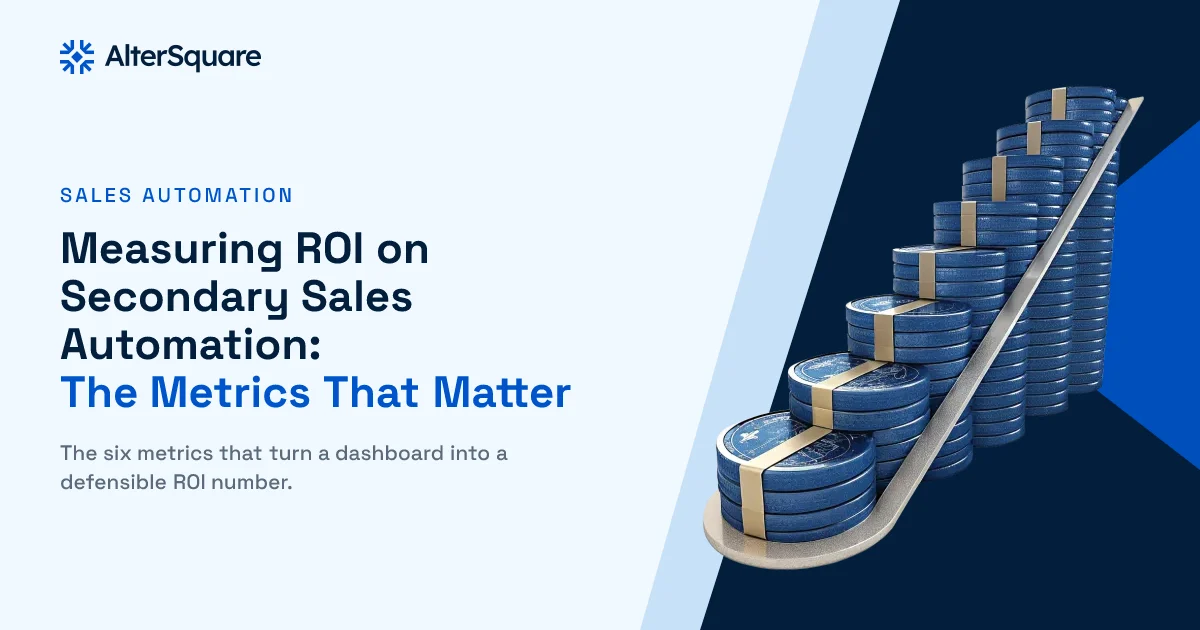 AlterSquare

SALES AUTOMATION

Measuring ROI on Secondary Sales Automation: The Metrics That Matter

The six metrics that turn a dashboard into a defensible ROI number.